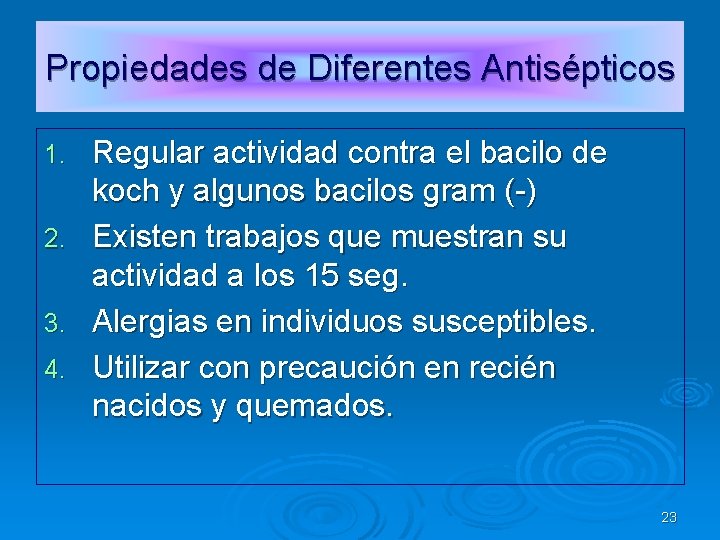 Propiedades de Diferentes Antisépticos

1. Regular actividad contra el bacilo de koch y algunos bacilos gram (-)
2. Existen trabajos que muestran su actividad a los 15 seg.
3. Alergias en individuos susceptibles.
4. Utilizar con precaución en recién nacidos y quemados.

23